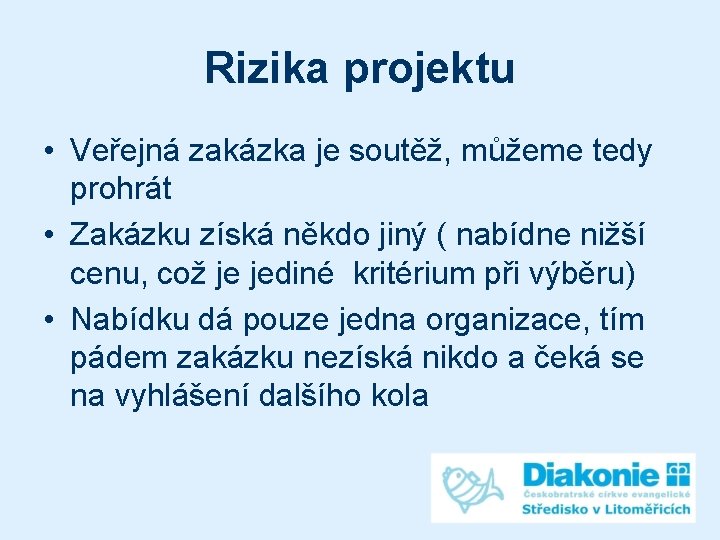 Rizika projektu

• Veřejná zakázka je soutěž, můžeme tedy prohrát
• Zakázku získá někdo jiný ( nabídne nižší cenu, což je jediné kritérium při výběru)
• Nabídku dá pouze jedna organizace, tím pádem zakázku nezíská nikdo a čeká se na vyhlášení dalšího kola

Diakonie
Českobratrské církve evangelické
Středisko v Litoměřicích